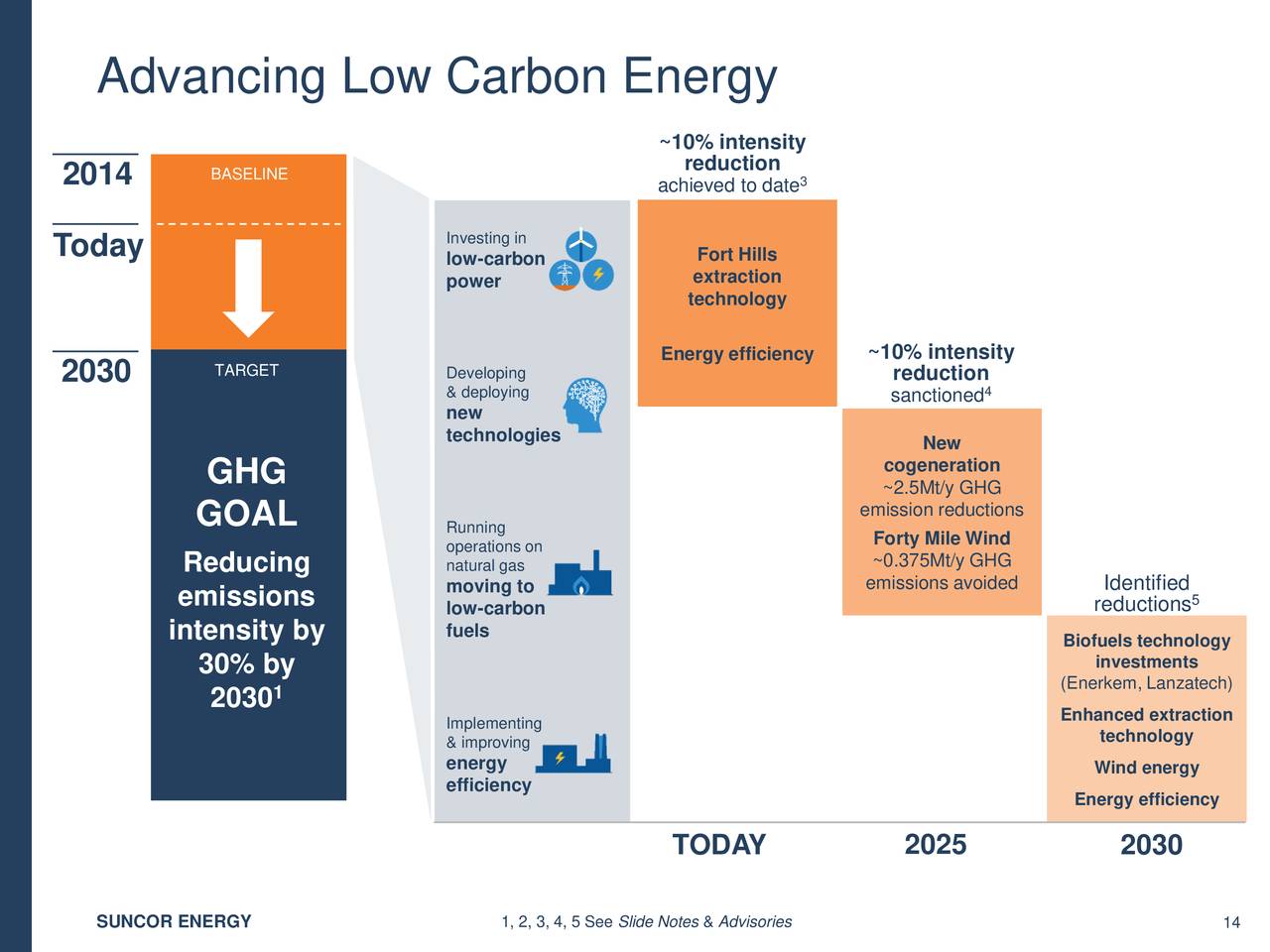 Advancing Low Carbon Energy

2014

BASELINE

Today

2030

TARGET

GHG GOAL

Reducing emissions intensity by 30% by 2030$^1$

Investing in low-carbon power

Developing & deploying new technologies

Running operations on natural gas moving to low-carbon fuels

Implementing & improving energy efficiency

~10% intensity reduction achieved to date$^3$

Fort Hills extraction technology

Energy efficiency

~10% intensity reduction sanctioned$^4$

New cogeneration ~2.5Mt/y GHG emission reductions

Forty Mile Wind ~0.375Mt/y GHG emissions avoided

Identified reductions$^5$

Biofuels technology investments (Enerkem, Lanzatech)

Enhanced extraction technology

Wind energy

Energy efficiency

TODAY

2025

2030

SUNCOR ENERGY

1, 2, 3, 4, 5 See Slide Notes & Advisories

14